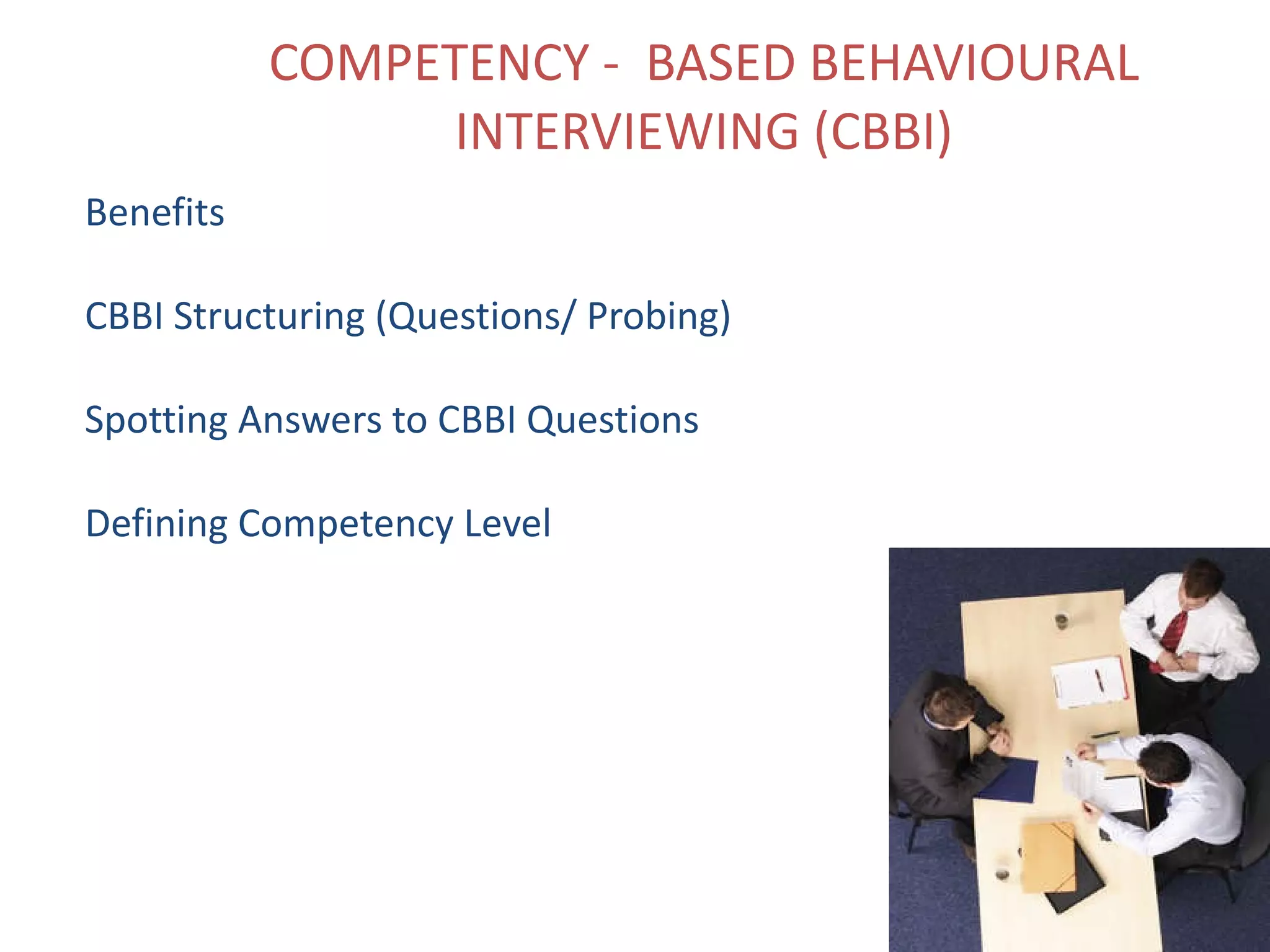 COMPETENCY - BASED BEHAVIOURAL INTERVIEWING (CBBI)

Benefits

CBBI Structuring (Questions/ Probing)

Spotting Answers to CBBI Questions

Defining Competency Level